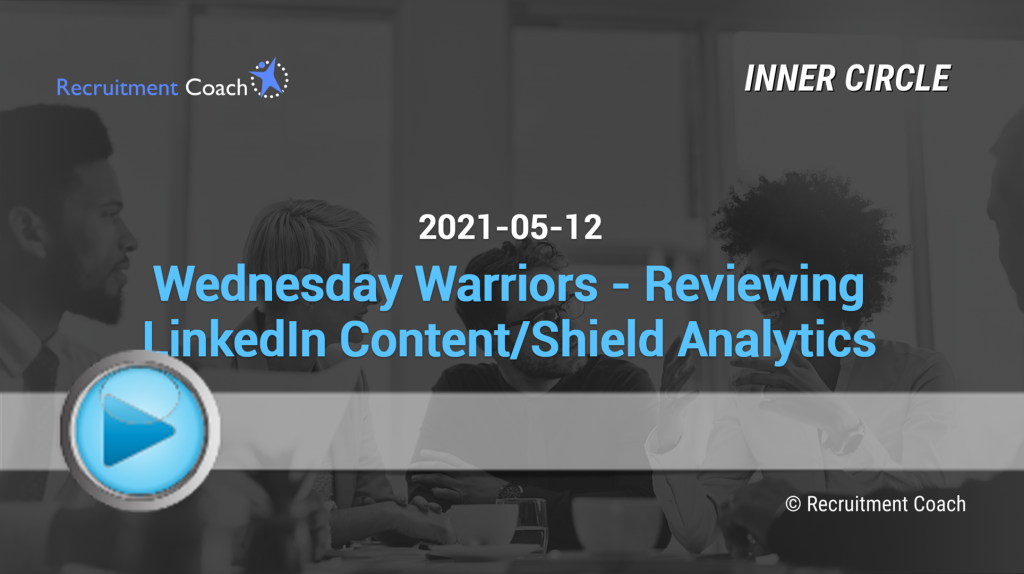 Recruitment Coach

INNER CIRCLE

2021-05-12

Wednesday Warriors - Reviewing LinkedIn Content/Shield Analytics

© Recruitment Coach